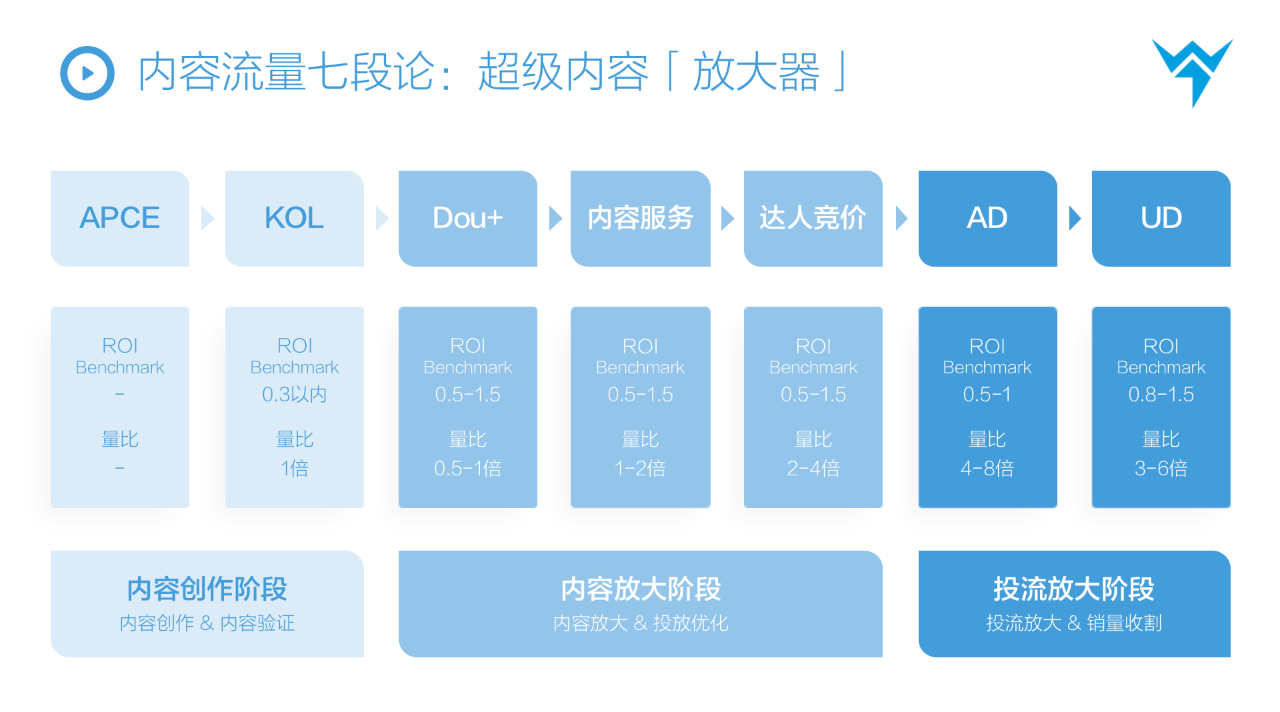 内容流量七段论：超级内容「放大器」

APCE
KOL
Dou+
内容服务
达人竞价
AD
UD

ROI
Benchmark
-
量比
-

ROI
Benchmark
0.3以内
量比
1倍

ROI
Benchmark
0.5-1.5
量比
0.5-1倍

ROI
Benchmark
0.5-1.5
量比
1-2倍

ROI
Benchmark
0.5-1.5
量比
2-4倍

ROI
Benchmark
0.5-1
量比
4-8倍

ROI
Benchmark
0.8-1.5
量比
3-6倍

内容创作阶段
内容创作 & 内容验证

内容放大阶段
内容放大 & 投放优化

投流放大阶段
投流放大 & 销量收割